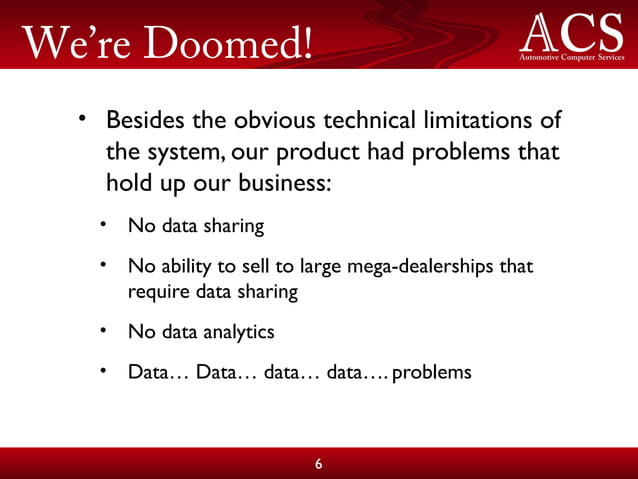 We're Doomed!

ACS
Automotive Computer Services

• Besides the obvious technical limitations of the system, our product had problems that hold up our business:

• No data sharing

• No ability to sell to large mega-dealerships that require data sharing

• No data analytics

• Data… Data… data… data…. problems

6